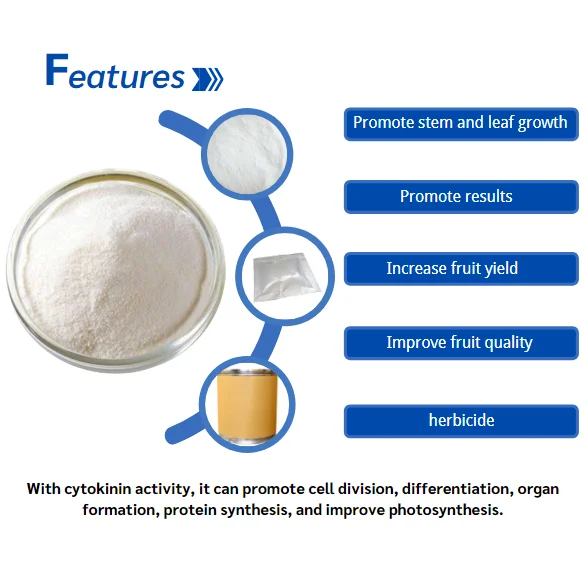 Features

Promote stem and leaf growth

Promote results

Increase fruit yield

Improve fruit quality

herbicide

With cytokinin activity, it can promote cell division, differentiation, organ formation, protein synthesis, and improve photosynthesis.